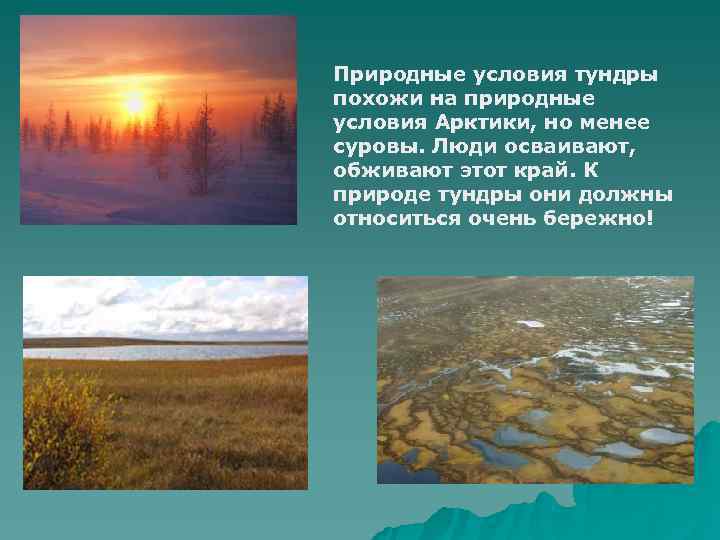 Природные условия тундры похожи на природные условия Арктики, но менее суровы. Люди осваивают, обживают этот край. К природе тундры они должны относиться очень бережно!